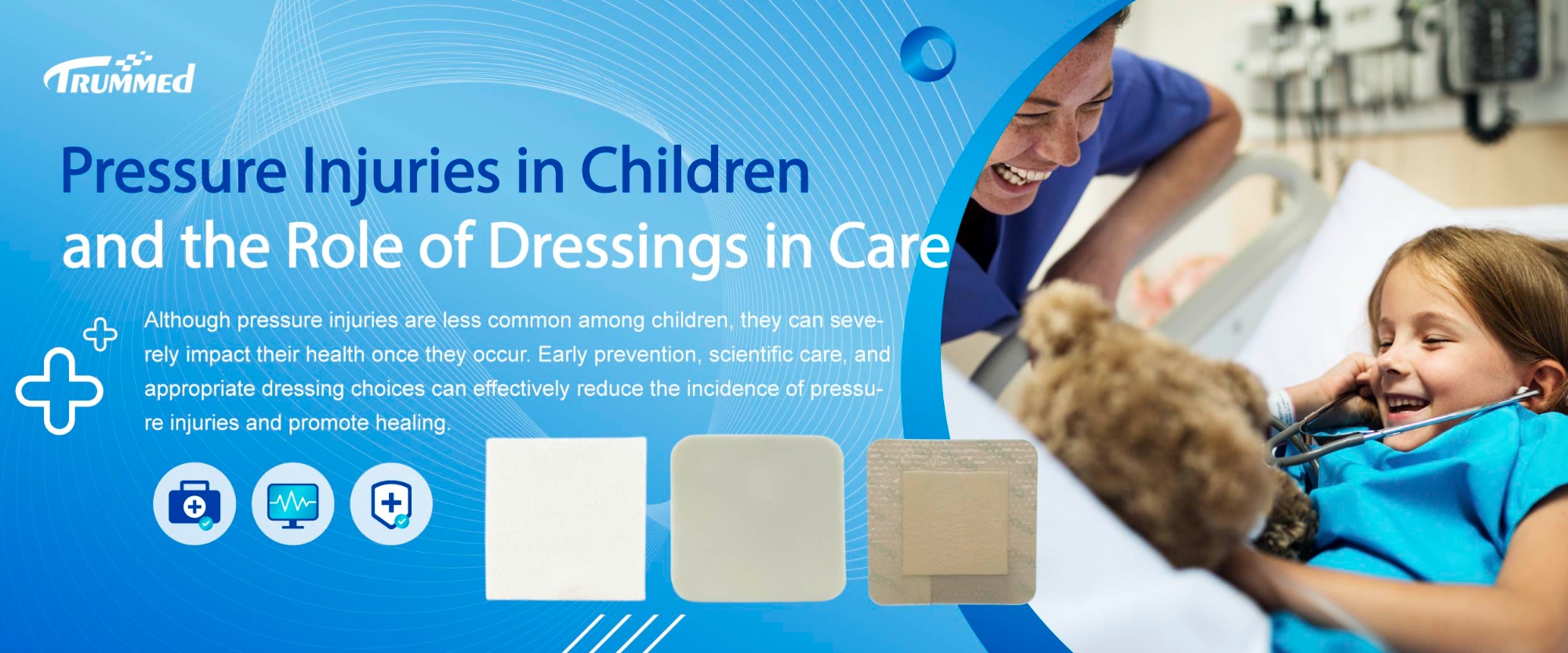 TRUMMED

Pressure Injuries in Children and the Role of Dressings in Care

Although pressure injuries are less common among children, they can severely impact their health once they occur. Early prevention, scientific care, and appropriate dressing choices can effectively reduce the incidence of pressure injuries and promote healing.